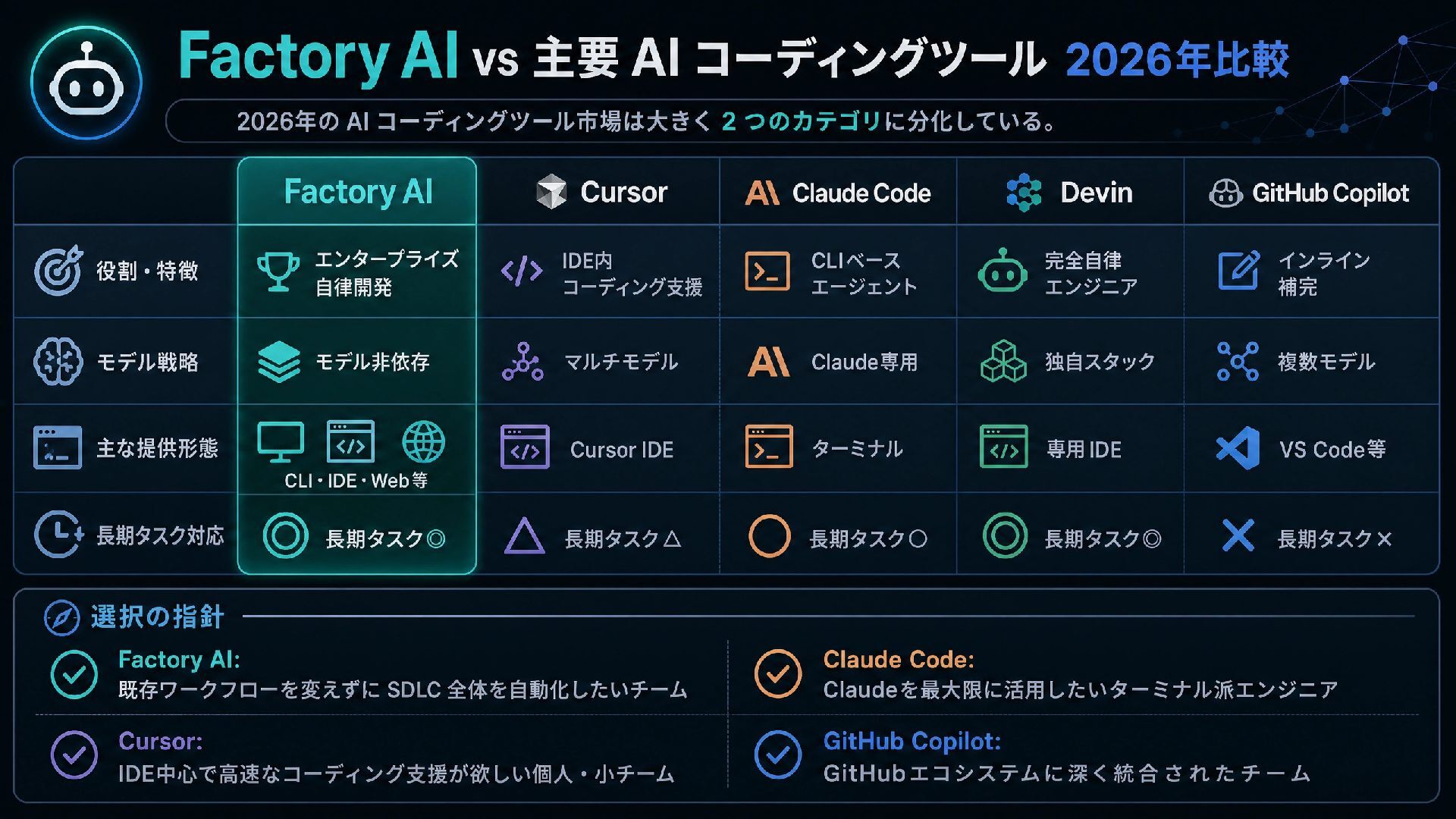 Factory AI vs 主要 AI コーディングツール 2026年比較

2026年の AI コーディングツール市場は大きく 2 つのカテゴリに分化している。

| | Factory AI | Cursor | Claude Code | Devin | GitHub Copilot |
|---|---|---|---|---|---|
| 役割・特徴 | エンタープライズ自律開発 | IDE内コーディング支援 | CLIベースエージェント | 完全自律エンジニア | インライン補完 |
| モデル戦略 | モデル非依存 | マルチモデル | Claude専用 | 独自スタック | 複数モデル |
| 主な提供形態 | CLI・IDE・Web等 | Cursor IDE | ターミナル | 専用 IDE | VS Code等 |
| 長期タスク対応 | 長期タスク◎ | 長期タスク△ | 長期タスク○ | 長期タスク◎ | 長期タスク× |

選択の指針

Factory AI:
既存ワークフローを変えずに SDLC 全体を自動化したいチーム

Cursor:
IDE中心で高速なコーディング支援が欲しい個人・小チーム

Claude Code:
Claudeを最大限に活用したいターミナル派エンジニア

GitHub Copilot:
GitHubエコシステムに深く統合されたチーム